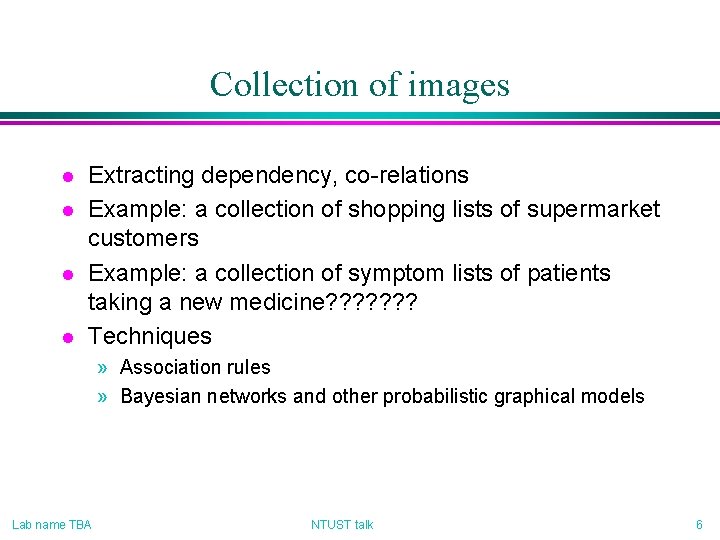 Collection of images

- Extracting dependency, co-relations
- Example: a collection of shopping lists of supermarket customers
- Example: a collection of symptom lists of patients taking a new medicine???????
- Techniques
  » Association rules
  » Bayesian networks and other probabilistic graphical models

Lab name TBA NTUST talk 6